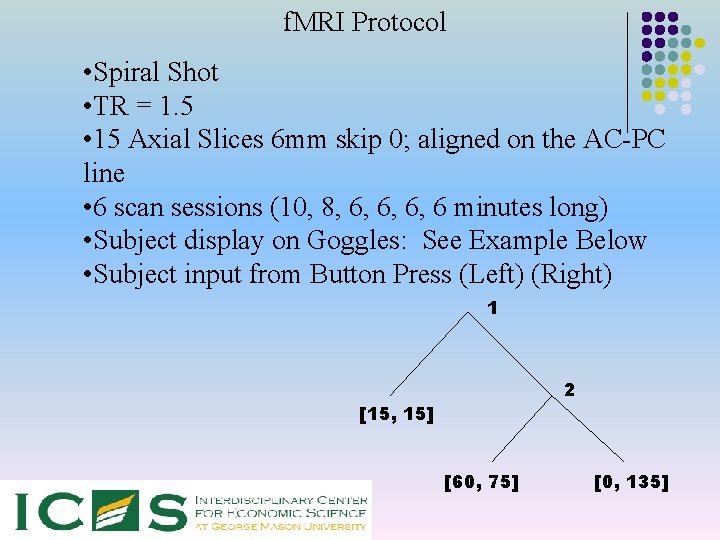 fMRI Protocol

•Spiral Shot
•TR = 1.5
•15 Axial Slices 6mm skip 0; aligned on the AC-PC line
•6 scan sessions (10, 8, 6, 6, 6, 6 minutes long)
•Subject display on Goggles: See Example Below
•Subject input from Button Press (Left) (Right)

1
2
[15, 15]
[60, 75]
[0, 135]

ICES
INTERDISCIPLINARY CENTER FOR ECONOMIC SCIENCE AT GEORGE MASON UNIVERSITY